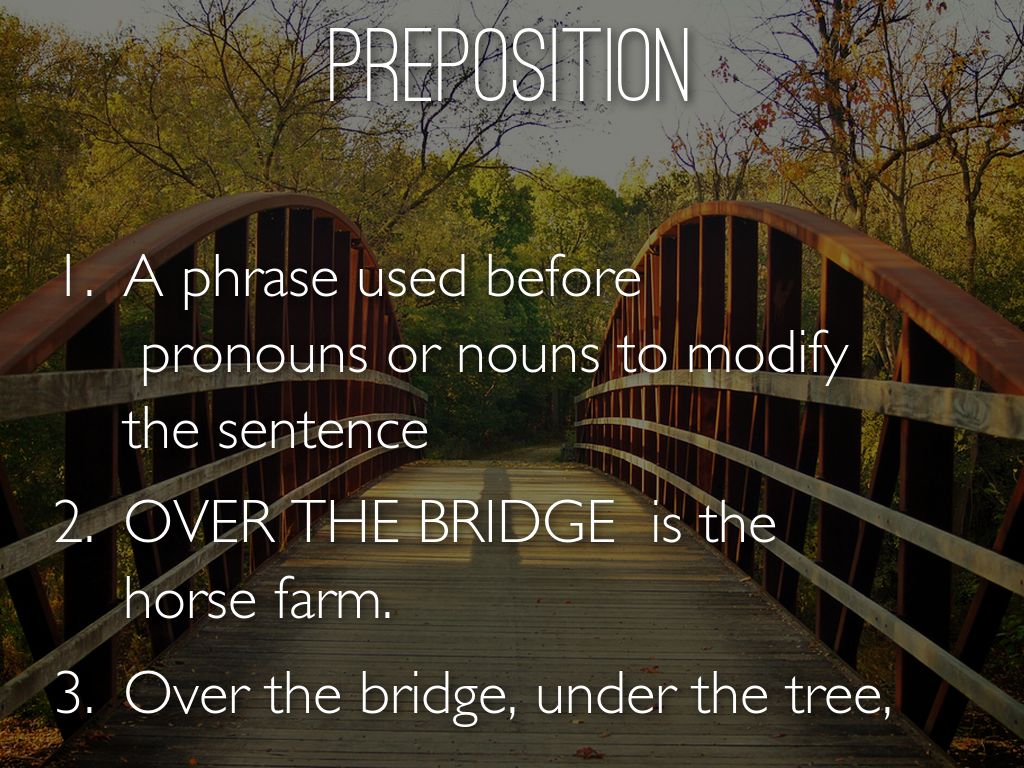 PREPOSITION

1. A phrase used before pronouns or nouns to modify the sentence
2. OVER THE BRIDGE is the horse farm.
3. Over the bridge, under the tree,